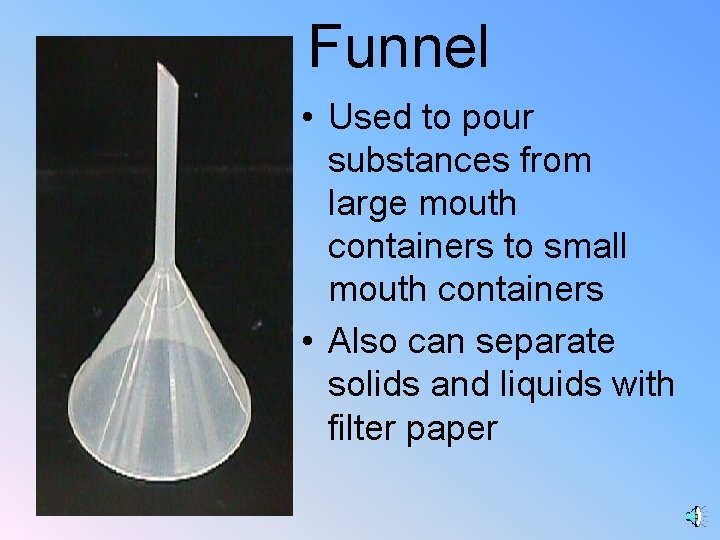 Funnel

• Used to pour substances from large mouth containers to small mouth containers

• Also can separate solids and liquids with filter paper